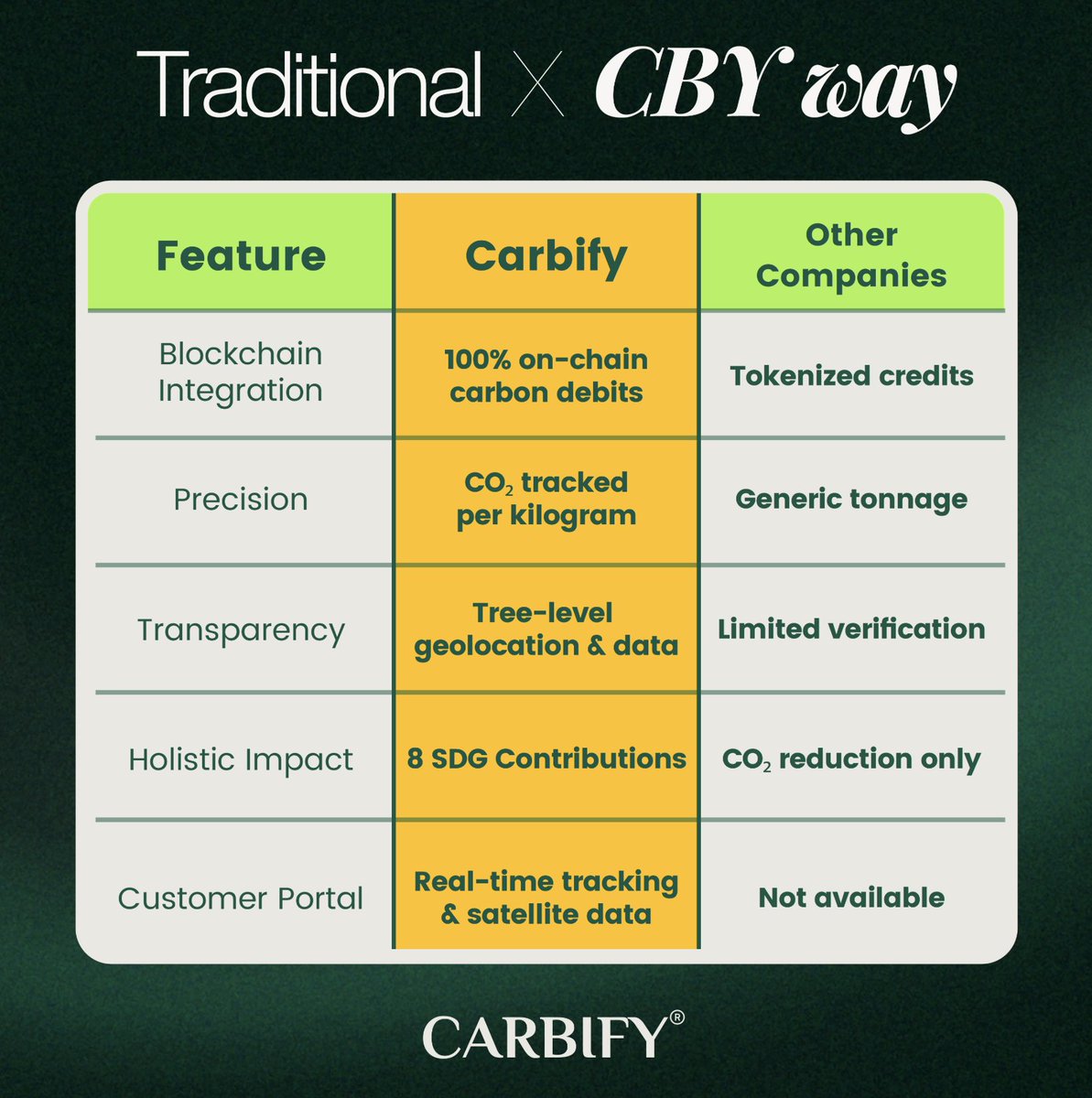 Traditional X CBY way

| Feature | Carbify | Other Companies |
|---|---|---|
| Blockchain Integration | 100% on-chain carbon debits | Tokenized credits |
| Precision | $CO_2$ tracked per kilogram | Generic tonnage |
| Transparency | Tree-level geolocation & data | Limited verification |
| Holistic Impact | 8 SDG Contributions | $CO_2$ reduction only |
| Customer Portal | Real-time tracking & satellite data | Not available |

CARBIFY®